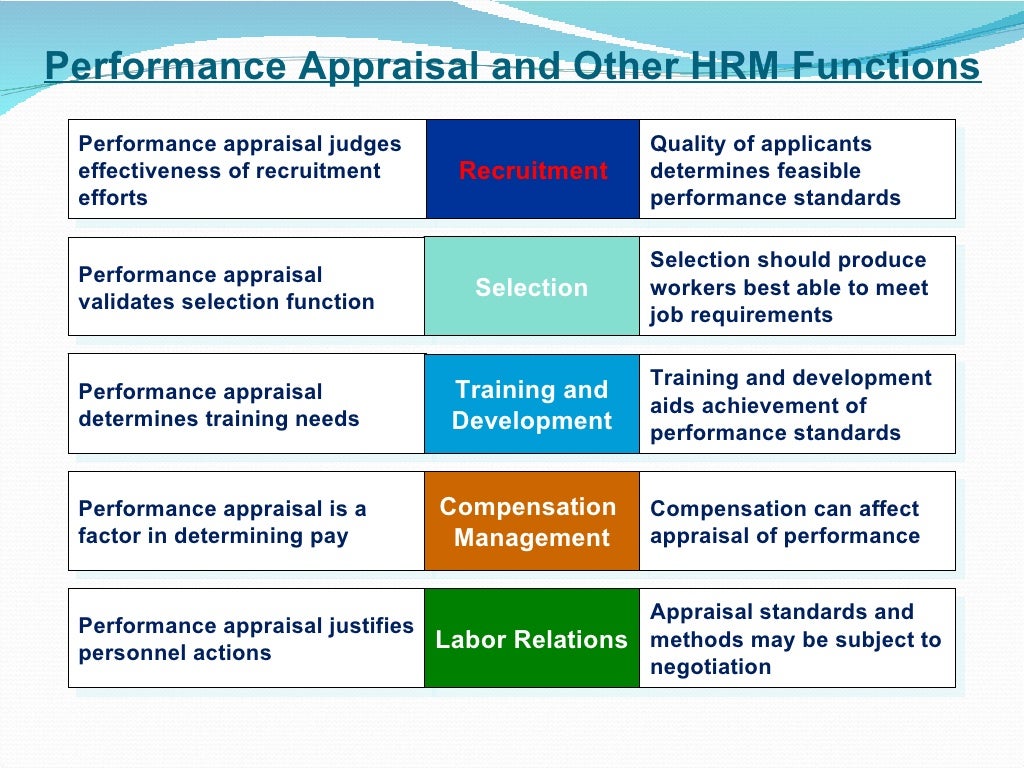 Performance Appraisal and Other HRM Functions

| Performance appraisal judges effectiveness of recruitment efforts | Recruitment | Quality of applicants determines feasible performance standards |
|---|---|---|
| Performance appraisal validates selection function | Selection | Selection should produce workers best able to meet job requirements |
| Performance appraisal determines training needs | Training and Development | Training and development aids achievement of performance standards |
| Performance appraisal is a factor in determining pay | Compensation Management | Compensation can affect appraisal of performance |
| Performance appraisal justifies personnel actions | Labor Relations | Appraisal standards and methods may be subject to negotiation |